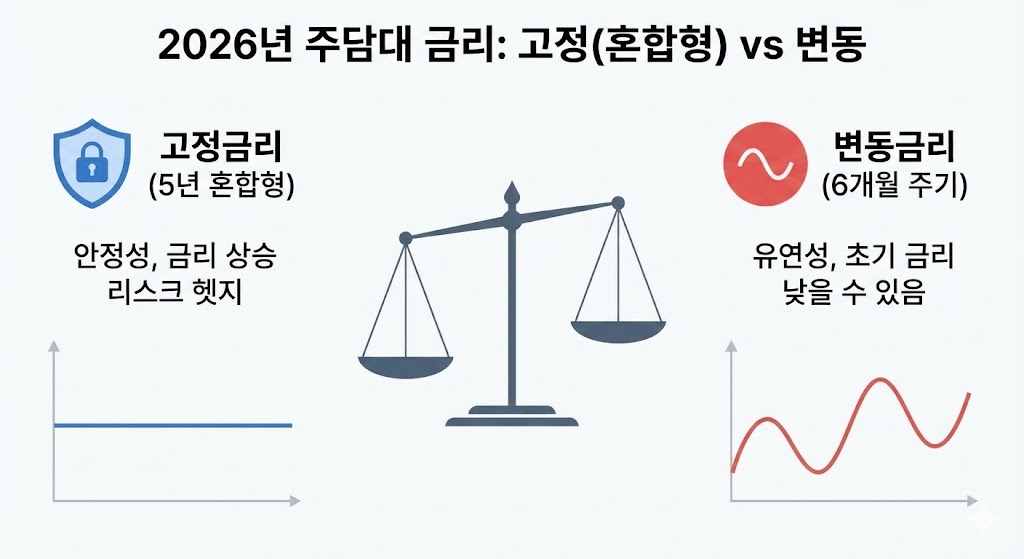 2026년 주담대 금리: 고정(혼합형) vs 변동

고정금리
(5년 혼합형)

안정성, 금리 상승 리스크 헷지

변동금리
(6개월 주기)

유연성, 초기 금리 낮을 수 있음